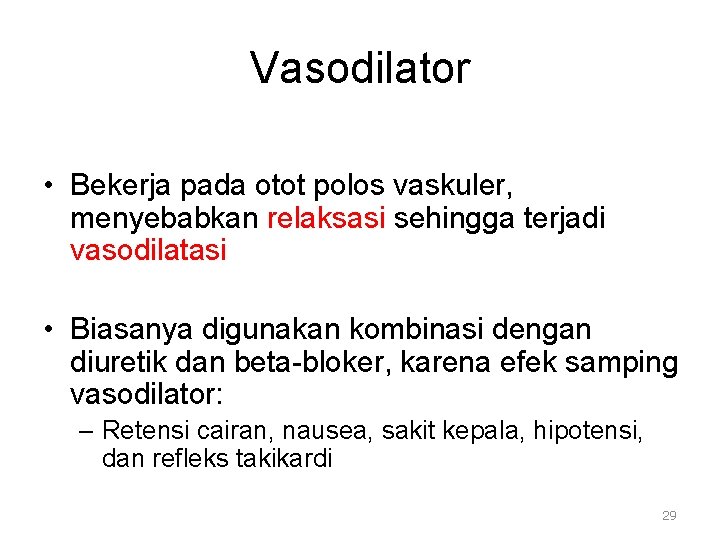 Vasodilator

• Bekerja pada otot polos vaskuler, menyebabkan relaksasi sehingga terjadi vasodilatasi

• Biasanya digunakan kombinasi dengan diuretik dan beta-bloker, karena efek samping vasodilator:

– Retensi cairan, nausea, sakit kepala, hipotensi, dan refleks takikardi

29